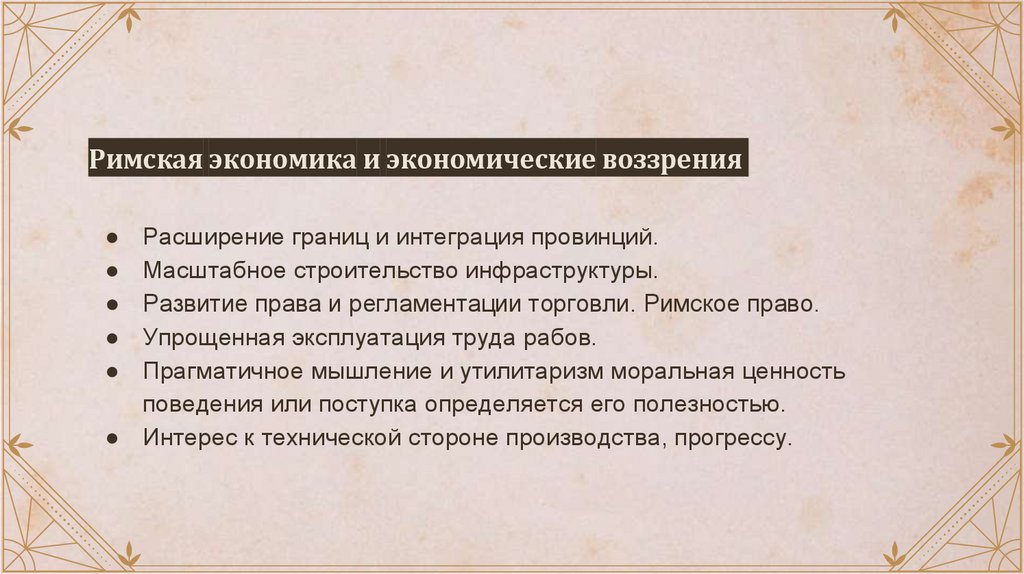 Римская экономика и экономические воззрения

● Расширение границ и интеграция провинций.
● Масштабное строительство инфраструктуры.
● Развитие права и регламентации торговли. Римское право.
● Упрощенная эксплуатация труда рабов.
● Прагматичное мышление и утилитаризм моральная ценность поведения или поступка определяется его полезностью.
● Интерес к технической стороне производства, прогрессу.